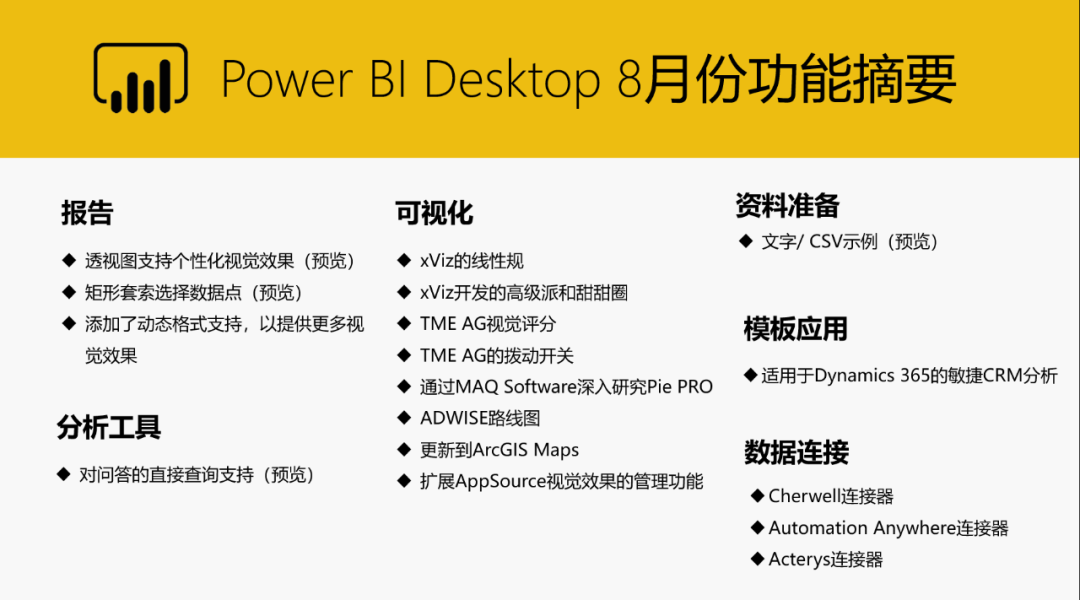 Power BI Desktop 8月份功能摘要

报告

◆ 透视图支持个性化视觉效果（预览）
◆ 矩形套索选择数据点（预览）
◆ 添加了动态格式支持，以提供更多视觉效果

分析工具

◆ 对问答的直接查询支持（预览）

可视化

◆ xViz的线性规
◆ xViz开发的高级派和甜甜圈
◆ TME AG视觉评分
◆ TME AG的拨动开关
◆ 通过MAQ Software深入研究Pie PRO
◆ ADWISE路线图
◆ 更新到ArcGIS Maps
◆ 扩展AppSource视觉效果的管理功能

资料准备

◆ 文字/ CSV示例（预览）

模板应用

◆ 适用于Dynamics 365的敏捷CRM分析

数据连接

◆ Cherwell连接器
◆ Automation Anywhere连接器
◆ Acterys连接器